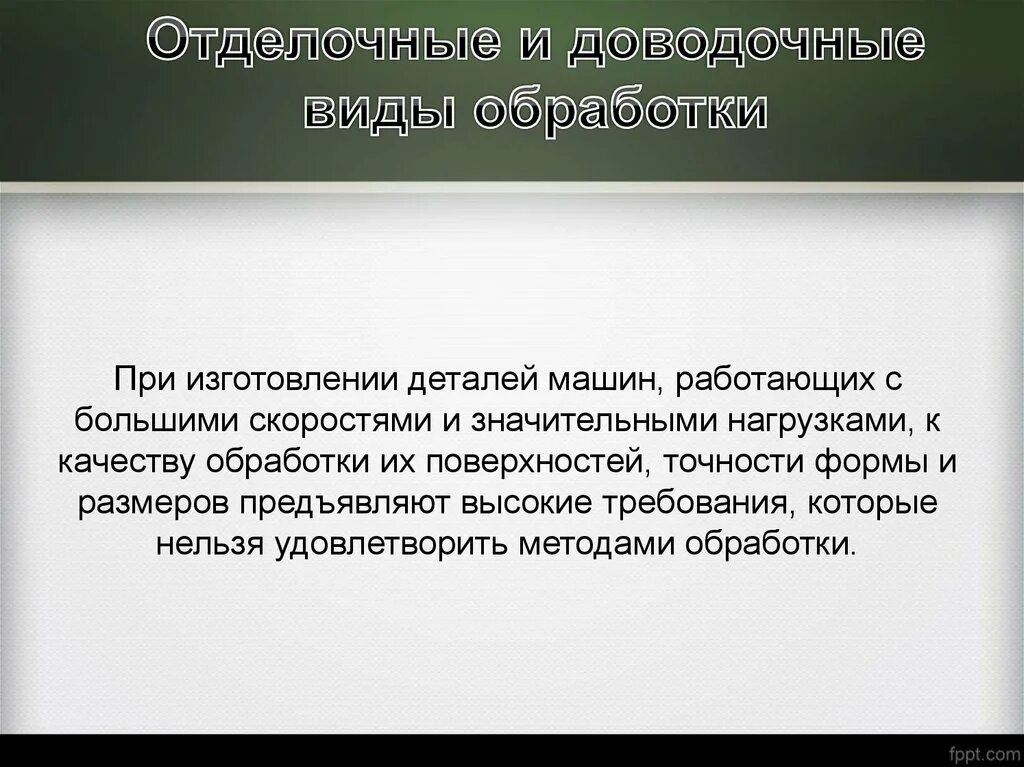 Отделочные и доводочные виды обработки

При изготовлении деталей машин, работающих с большими скоростями и значительными нагрузками, к качеству обработки их поверхностей, точности формы и размеров предъявляют высокие требования, которые нельзя удовлетворить методами обработки.

fppt.com